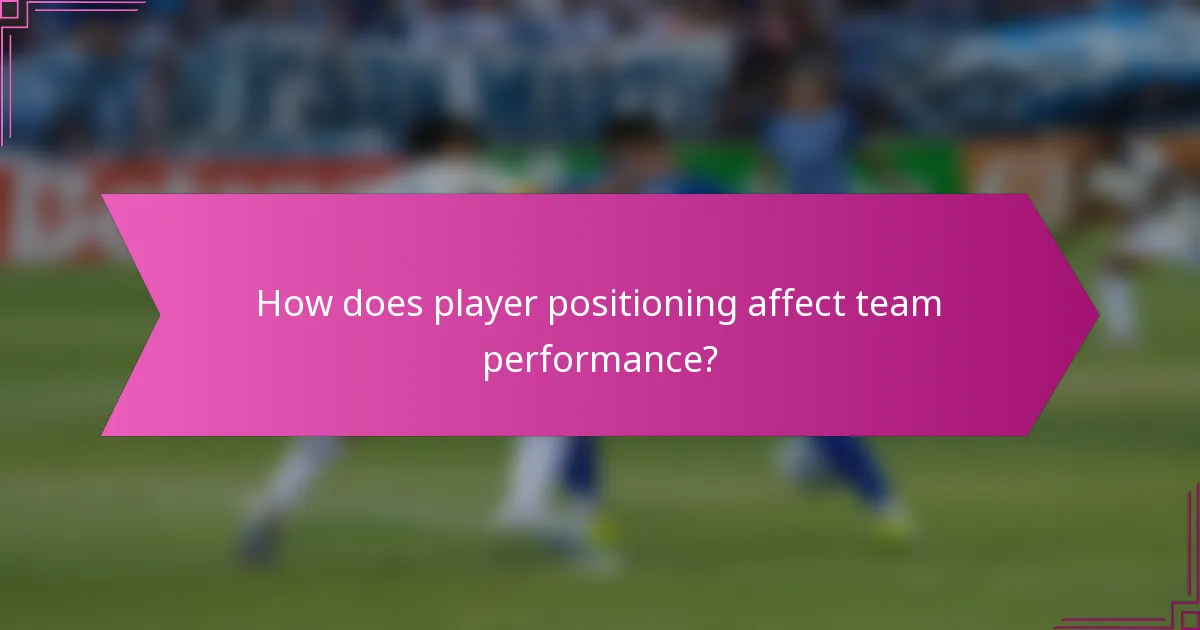 How does player positioning affect team performance?